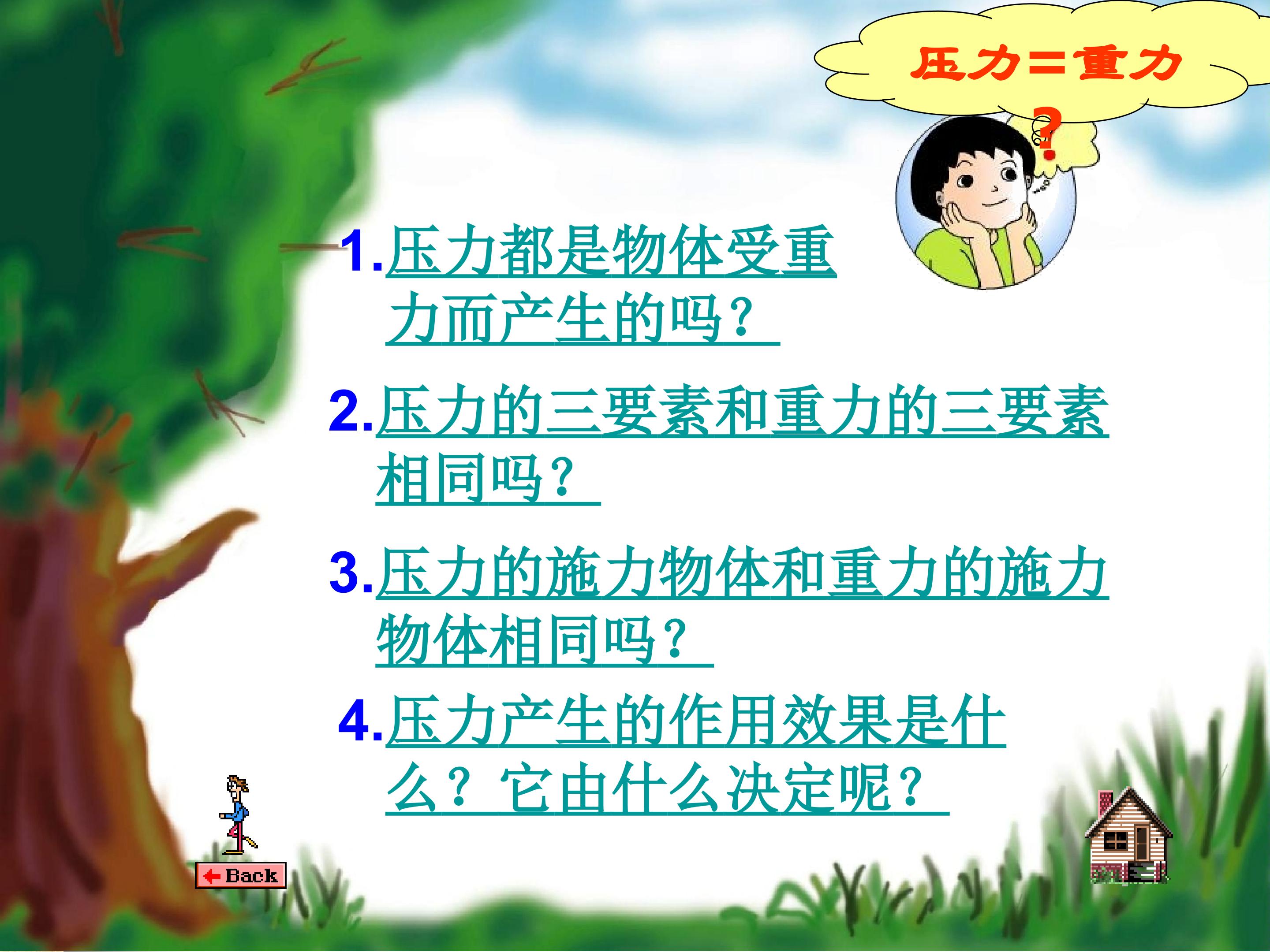 压力=重力？

1.压力都是物体受重力而产生的吗？

2.压力的三要素和重力的三要素相同吗？

3.压力的施力物体和重力的施力物体相同吗？

4.压力产生的作用效果是什么？它由什么决定呢？

Back